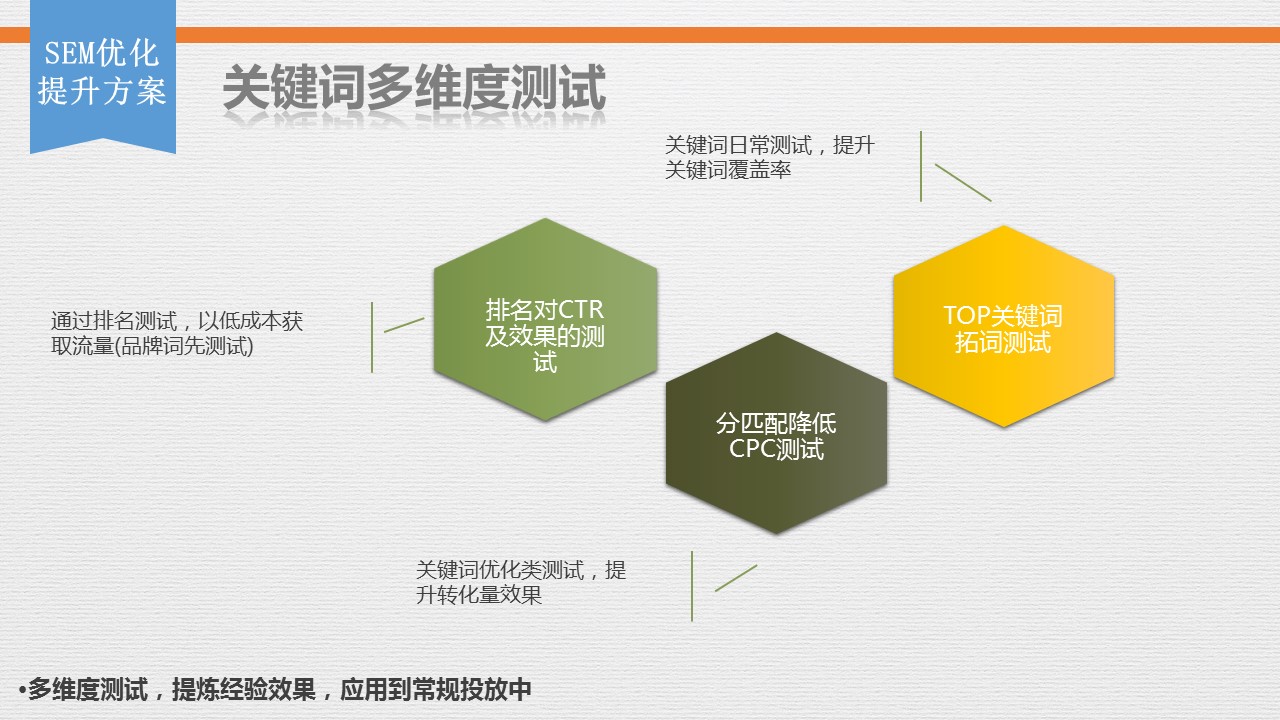 SEM优化提升方案

关键词多维度测试

关键词日常测试，提升关键词覆盖率

通过排名测试，以低成本获取流量(品牌词先测试)

排名对CTR及效果的测试

TOP关键词拓词测试

分匹配降低CPC测试

关键词优化类测试，提升转化量效果

•多维度测试，提炼经验效果，应用到常规投放中